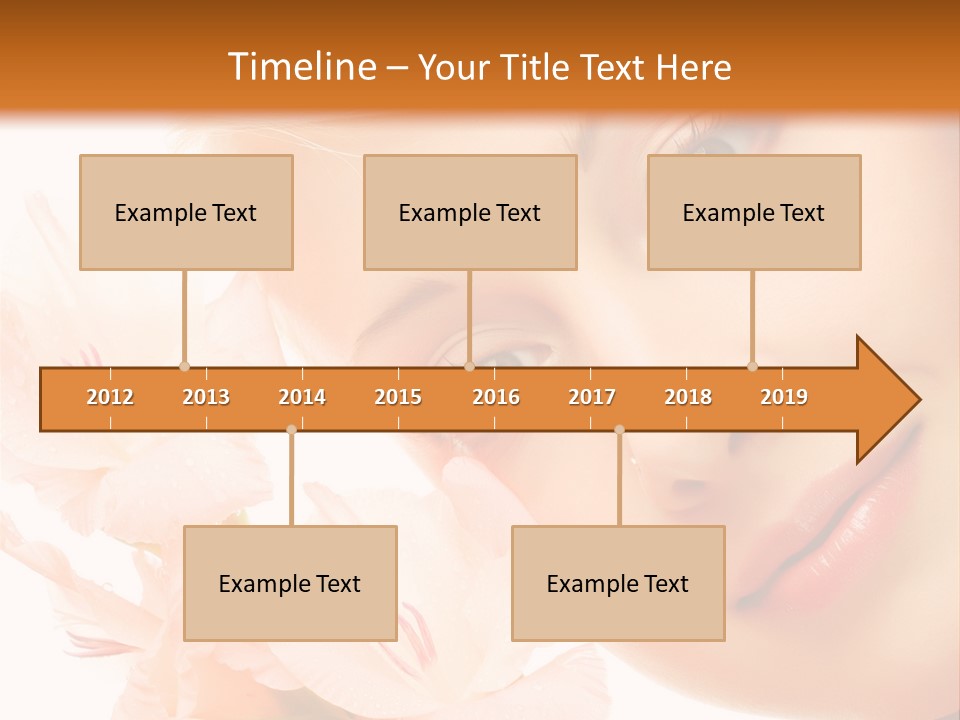 Timeline – Your Title Text Here

Example Text

Example Text

Example Text

2012 2013 2014 2015 2016 2017 2018 2019

Example Text

Example Text